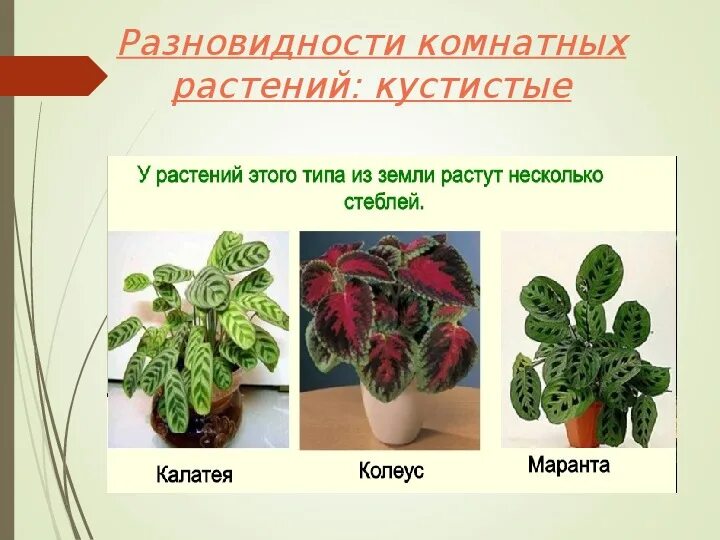 Разновидности комнатных растений: кустистые

У растений этого типа из земли растут несколько стеблей.

Калатея

Колеус

Маранта